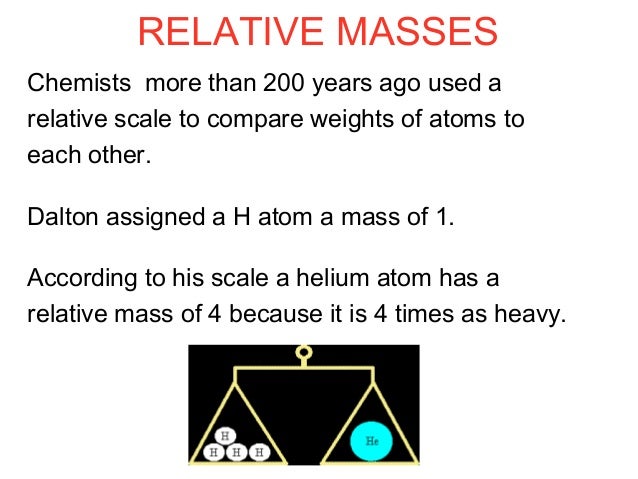 RELATIVE MASSES

Chemists more than 200 years ago used a relative scale to compare weights of atoms to each other.

Dalton assigned a H atom a mass of 1.

According to his scale a helium atom has a relative mass of 4 because it is 4 times as heavy.

H
H H H
He